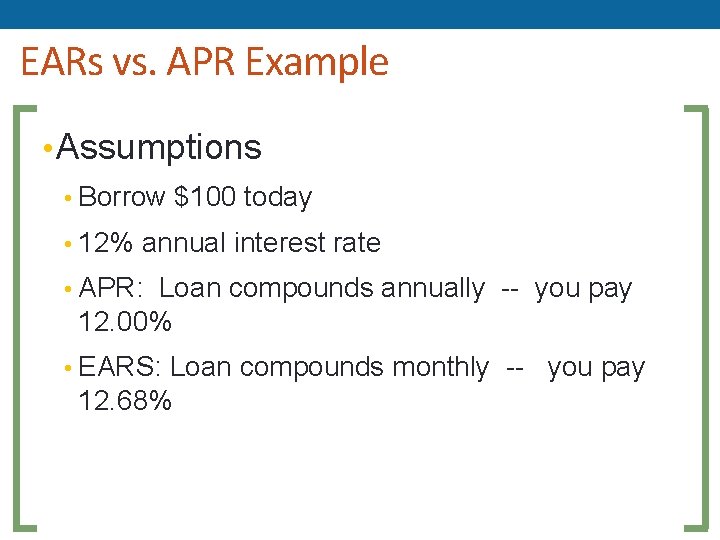 EARs vs. APR Example

• Assumptions

• Borrow \$100 today

• 12% annual interest rate

• APR:  Loan compounds annually  --  you pay 12.00%

• EARS: Loan compounds monthly  --   you pay 12.68%